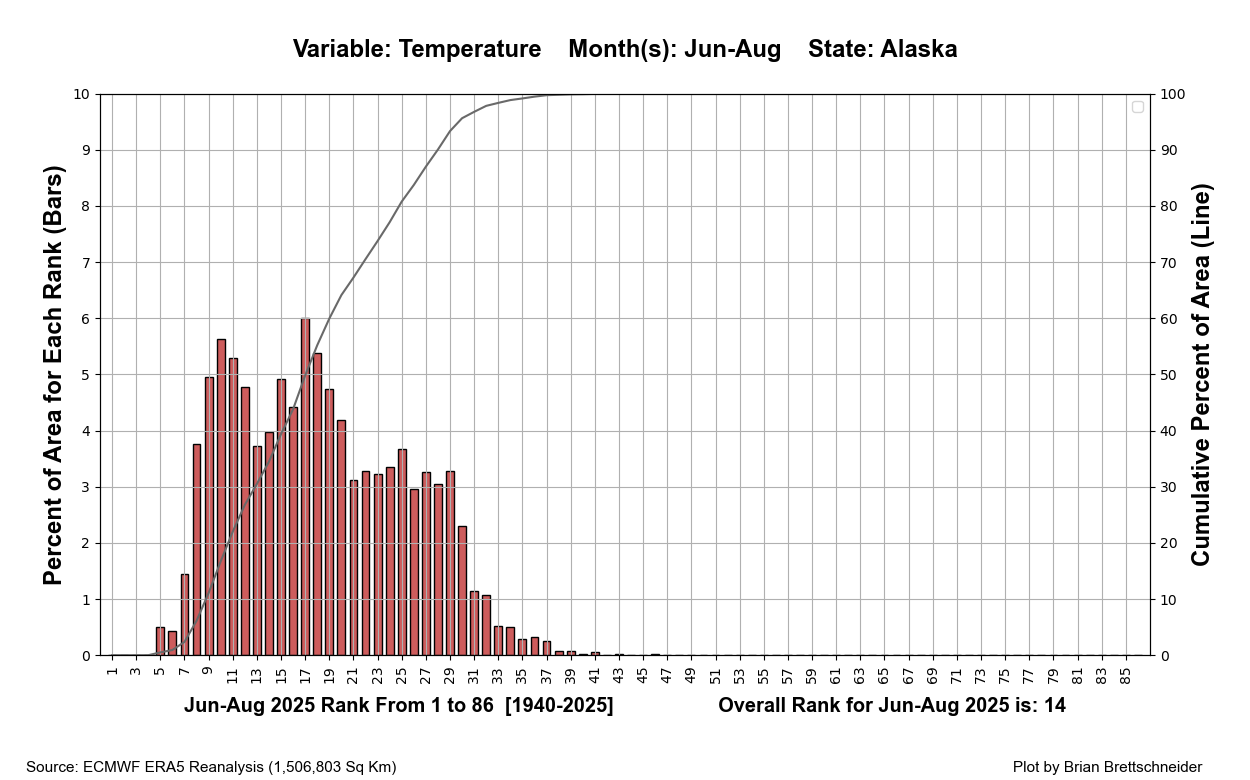 Variable: Temperature    Month(s): Jun-Aug    State: Alaska

Percent of Area for Each Rank (Bars)

10
9
8
7
6
5
4
3
2
1
0

Cumulative Percent of Area (Line)

100
90
80
70
60
50
40
30
20
10
0

1 3 5 7 9 11 13 15 17 19 21 23 25 27 29 31 33 35 37 39 41 43 45 47 49 51 53 55 57 59 61 63 65 67 69 71 73 75 77 79 81 83 85

Jun-Aug 2025 Rank From 1 to 86 [1940-2025]

Overall Rank for Jun-Aug 2025 is: 14

Source: ECMWF ERA5 Reanalysis (1,506,803 Sq Km)

Plot by Brian Brettschneider